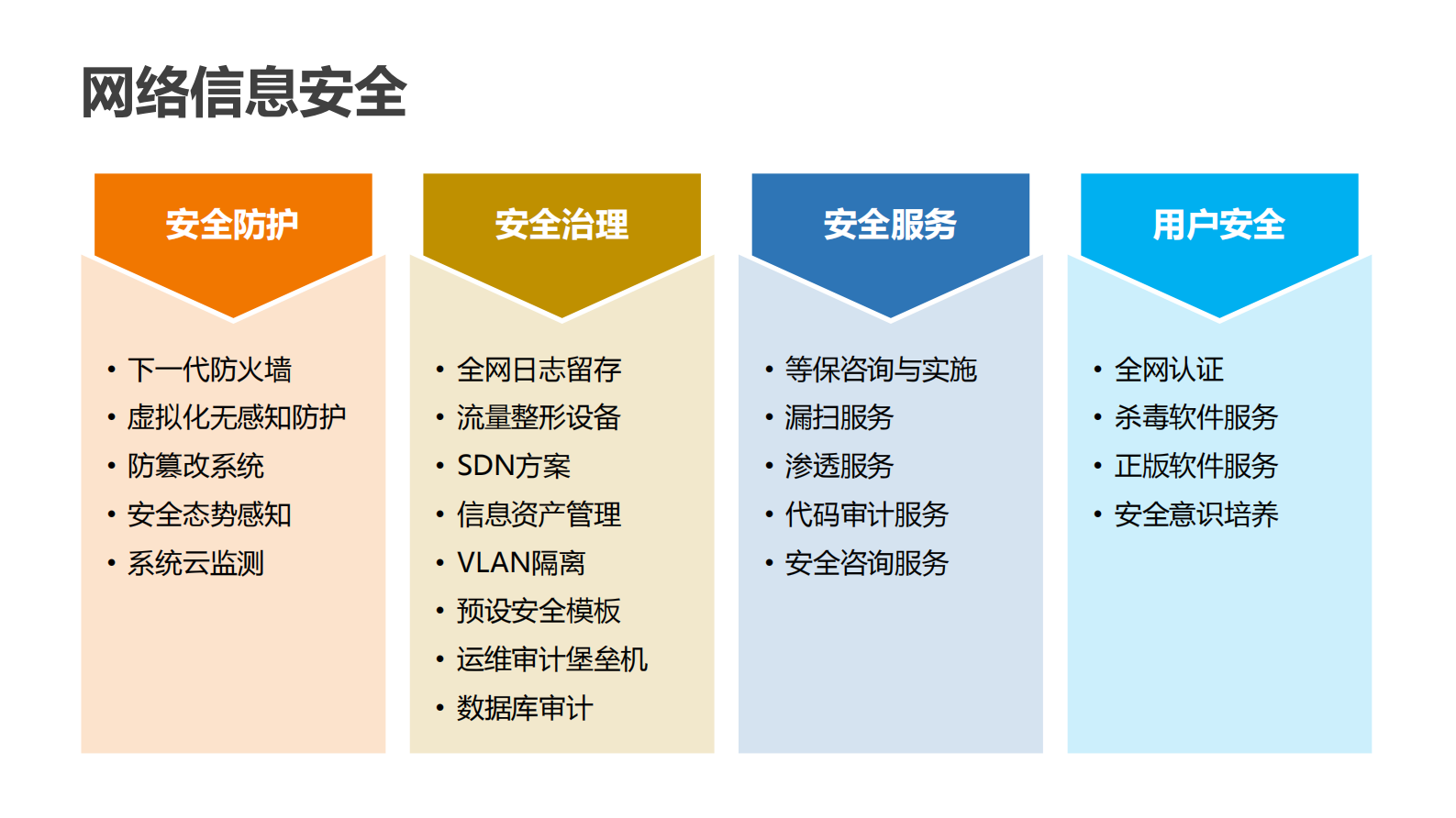 网络信息安全

安全防护

• 下一代防火墙
• 虚拟化无感知防护
• 防篡改系统
• 安全态势感知
• 系统云监测

安全治理

• 全网日志留存
• 流量整形设备
• SDN方案
• 信息资产管理
• VLAN隔离
• 预设安全模板
• 运维审计堡垒机
• 数据库审计

安全服务

• 等保咨询与实施
• 漏扫服务
• 渗透服务
• 代码审计服务
• 安全咨询服务

用户安全

• 全网认证
• 杀毒软件服务
• 正版软件服务
• 安全意识培养